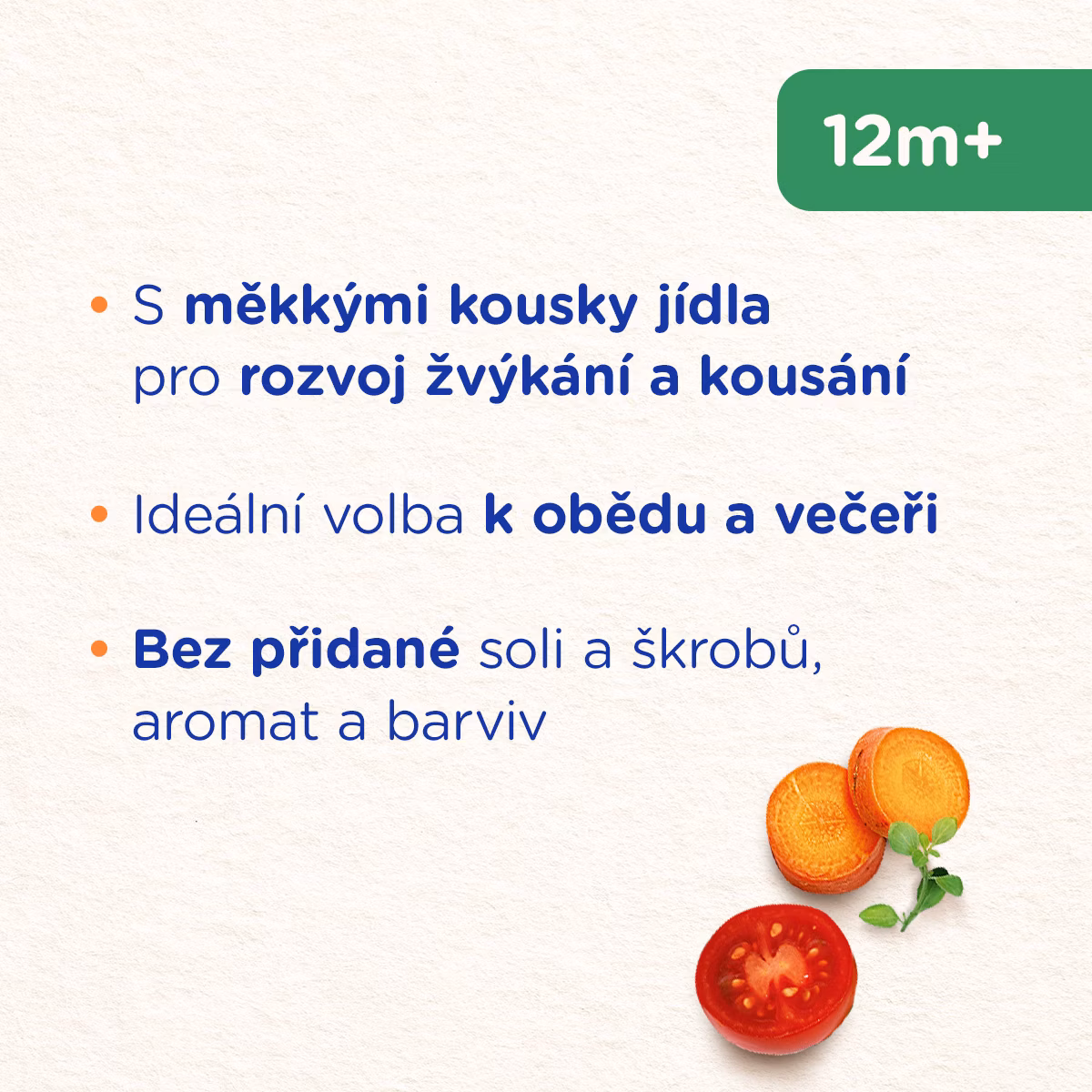 12m+

• S měkkými kousky jídla pro rozvoj žvýkání a kousání

• Ideální volba k obědu a večeři

• Bez přidané soli a škrobů, aromat a barviv